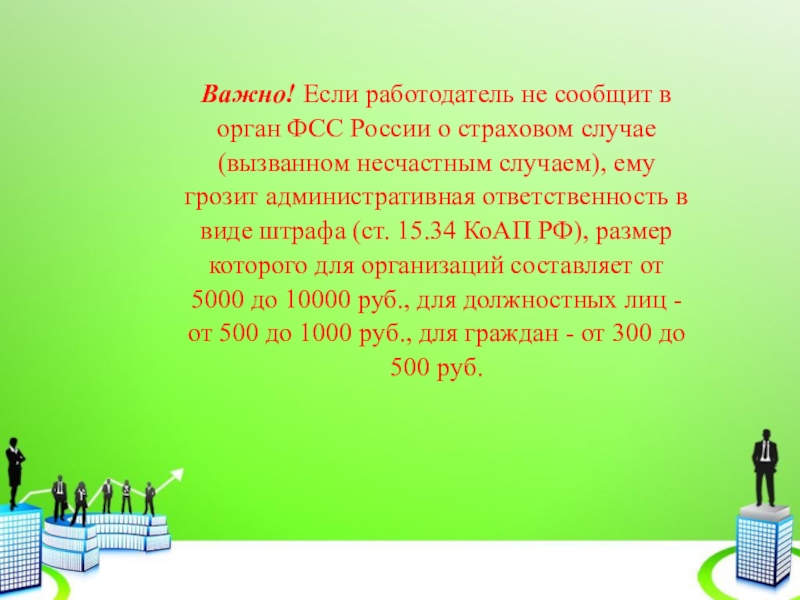 Важно! Если работодатель не сообщит в орган ФСС России о страховом случае (вызванном несчастным случаем), ему грозит административная ответственность в виде штрафа (ст. 15.34 КоАП РФ), размер которого для организаций составляет от 5000 до 10000 руб., для должностных лиц - от 500 до 1000 руб., для граждан - от 300 до 500 руб.